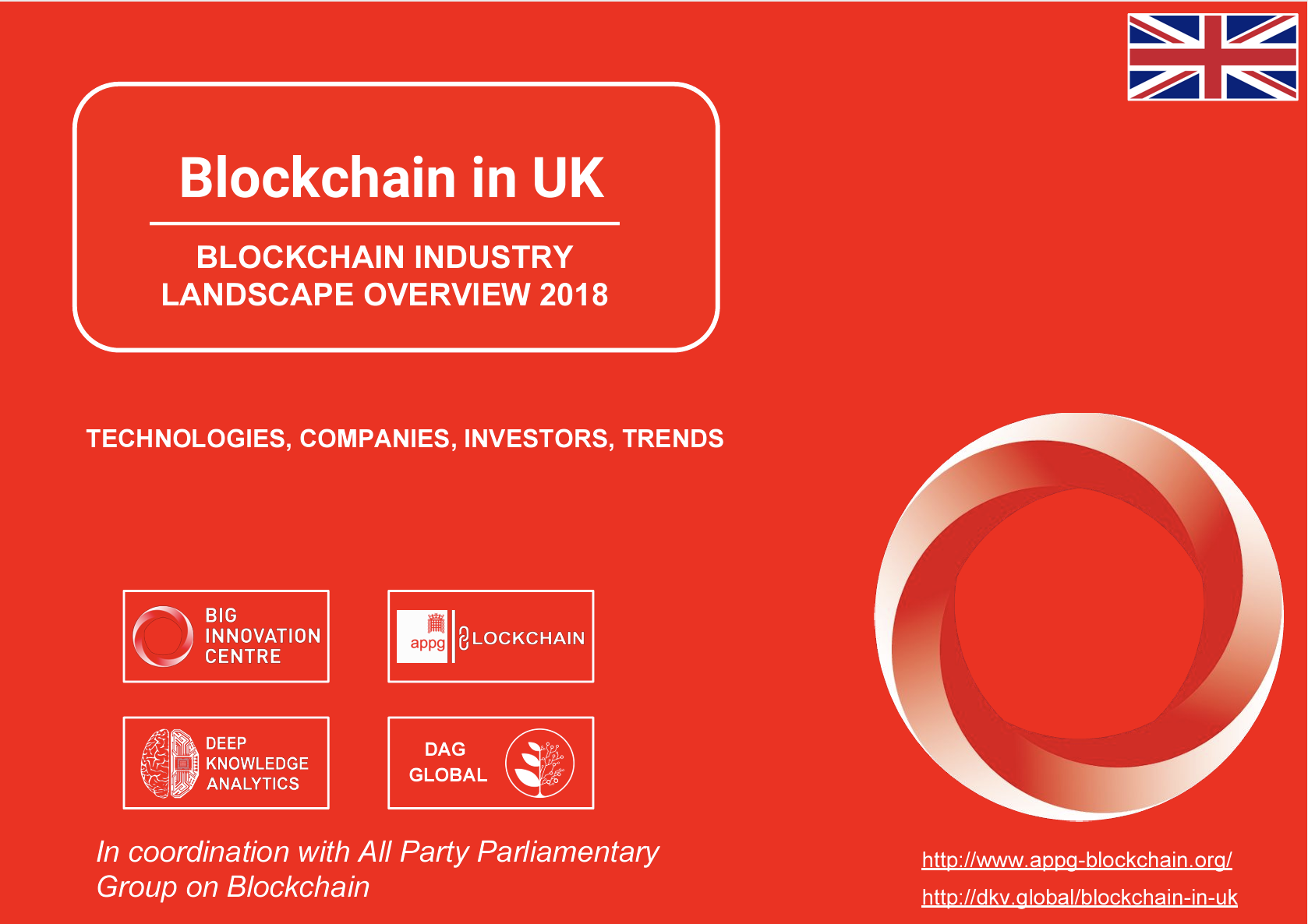 Blockchain in UK

BLOCKCHAIN INDUSTRY LANDSCAPE OVERVIEW 2018

TECHNOLOGIES, COMPANIES, INVESTORS, TRENDS

BIG INNOVATION CENTRE

appg BLOCKCHAIN

DEEP KNOWLEDGE ANALYTICS

DAG GLOBAL

In coordination with All Party Parliamentary Group on Blockchain

http://www.appg-blockchain.org/

http://dkv.global/blockchain-in-uk